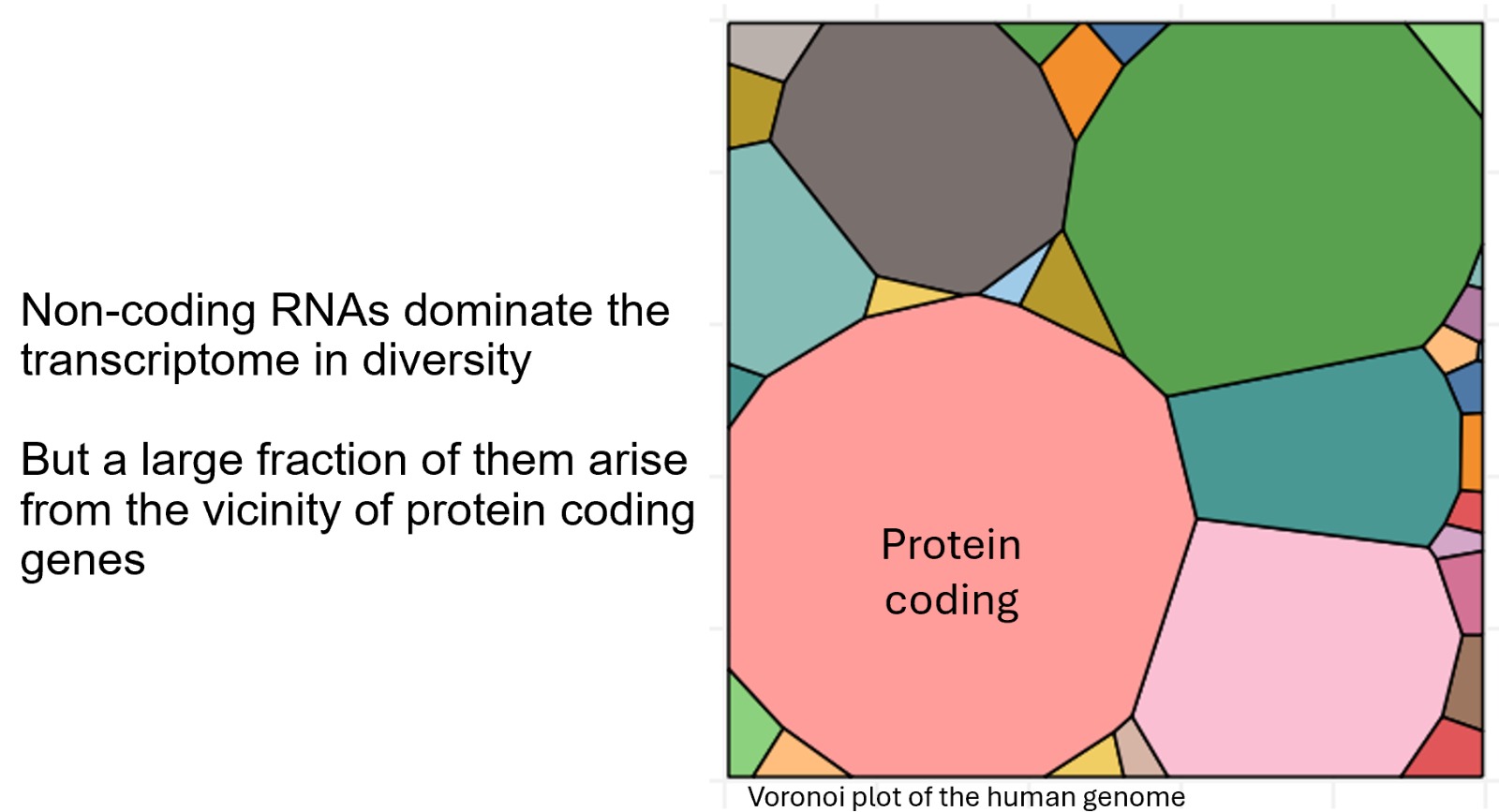 Non-coding RNAs dominate the transcriptome in diversity

But a large fraction of them arise from the vicinity of protein coding genes

Protein coding

Voronoi plot of the human genome